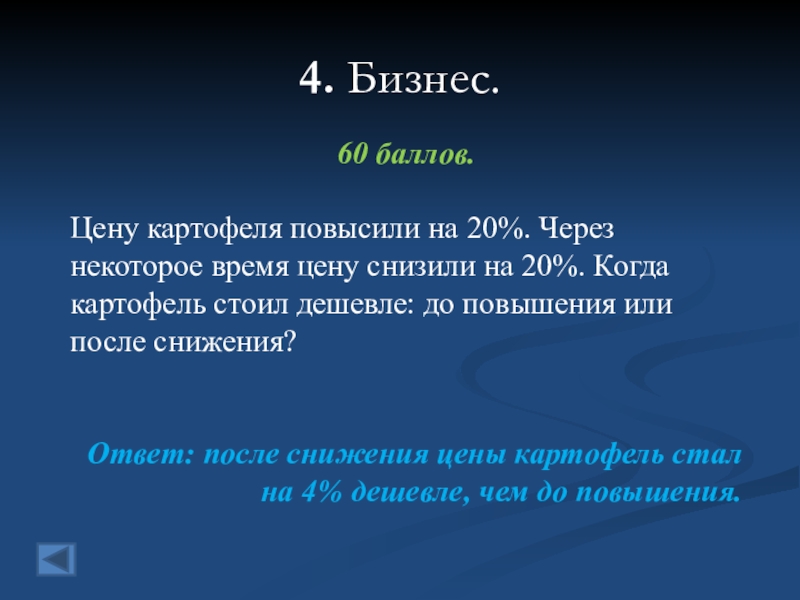 4. Бизнес.

60 баллов.

Цену картофеля повысили на 20%. Через некоторое время цену снизили на 20%. Когда картофель стоил дешевле: до повышения или после снижения?

Ответ: после снижения цены картофель стал на 4% дешевле, чем до повышения.